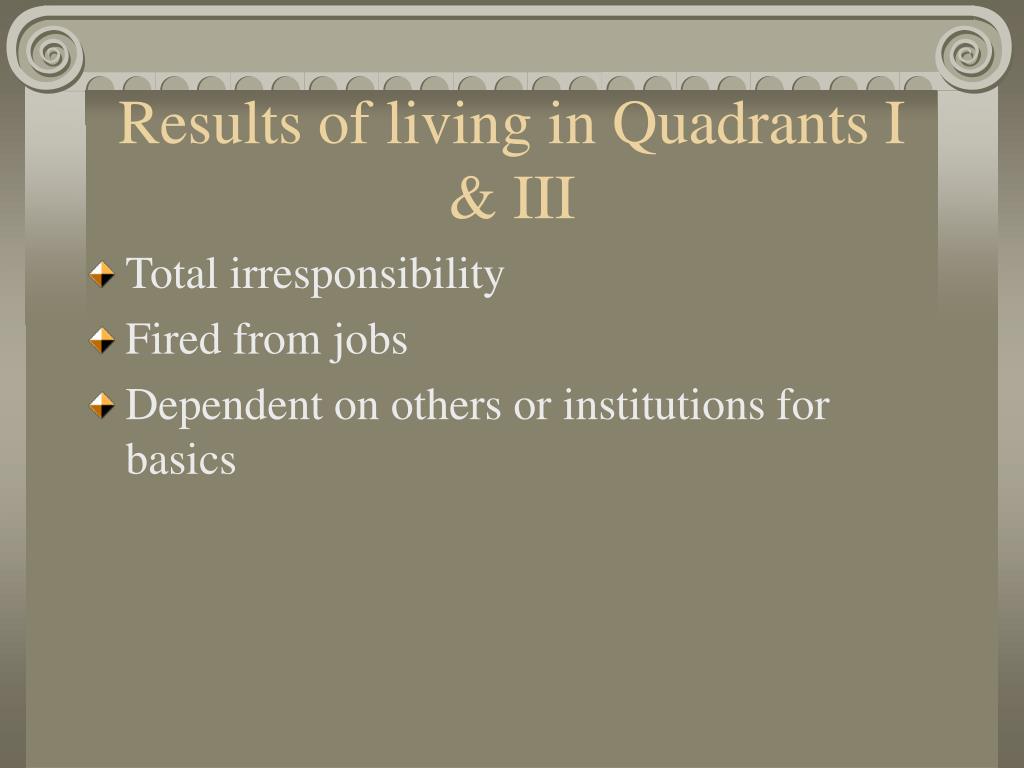 Results of living in Quadrants I & III

Total irresponsibility

Fired from jobs

Dependent on others or institutions for basics